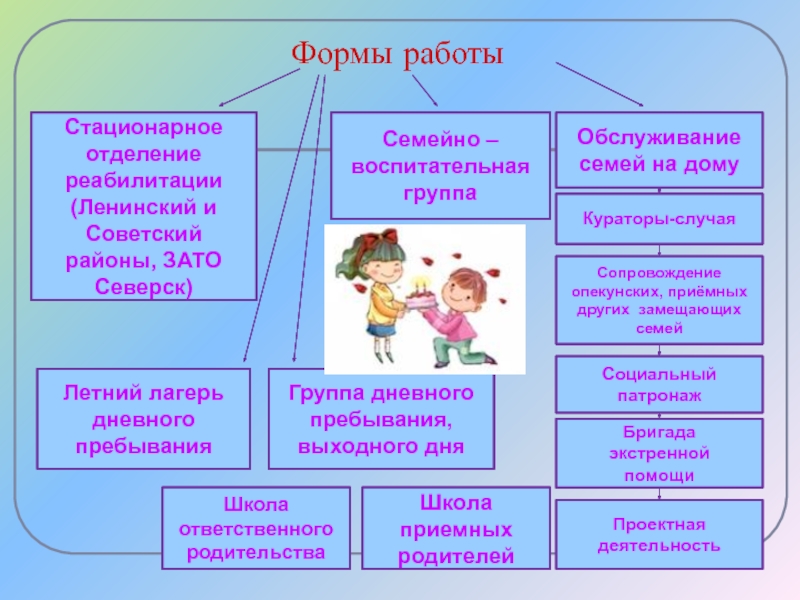 Формы работы

Стационарное отделение реабилитации (Ленинский и Советский районы, ЗАТО Северск)

Семейно – воспитательная группа

Обслуживание семей на дому

Кураторы-случая

Сопровождение опекунских, приёмных других замещающих семей

Социальный патронаж

Бригада экстренной помощи

Проектная деятельность

Летний лагерь дневного пребывания

Группа дневного пребывания, выходного дня

Школа ответственного родительства

Школа приемных родителей